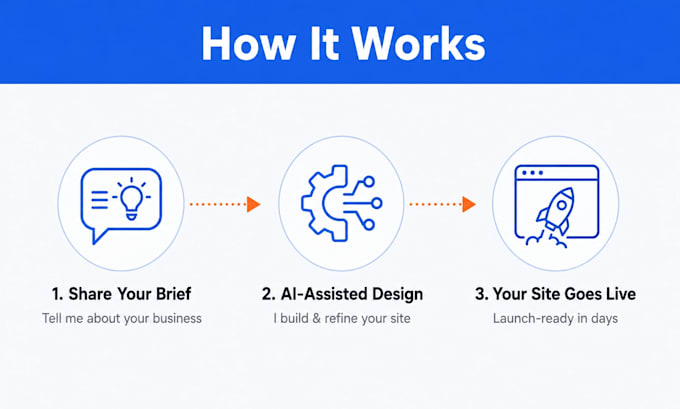 How It Works

1. Share Your Brief
Tell me about your business

2. AI-Assisted Design
I build & refine your site

3. Your Site Goes Live
Launch-ready in days